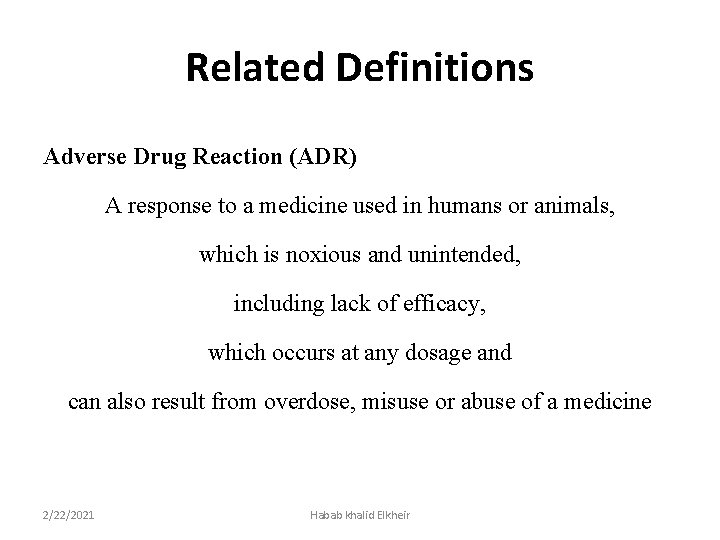 Related Definitions

Adverse Drug Reaction (ADR)

A response to a medicine used in humans or animals,
which is noxious and unintended,
including lack of efficacy,
which occurs at any dosage and
can also result from overdose, misuse or abuse of a medicine

2/22/2021

Habab khalid Elkheir